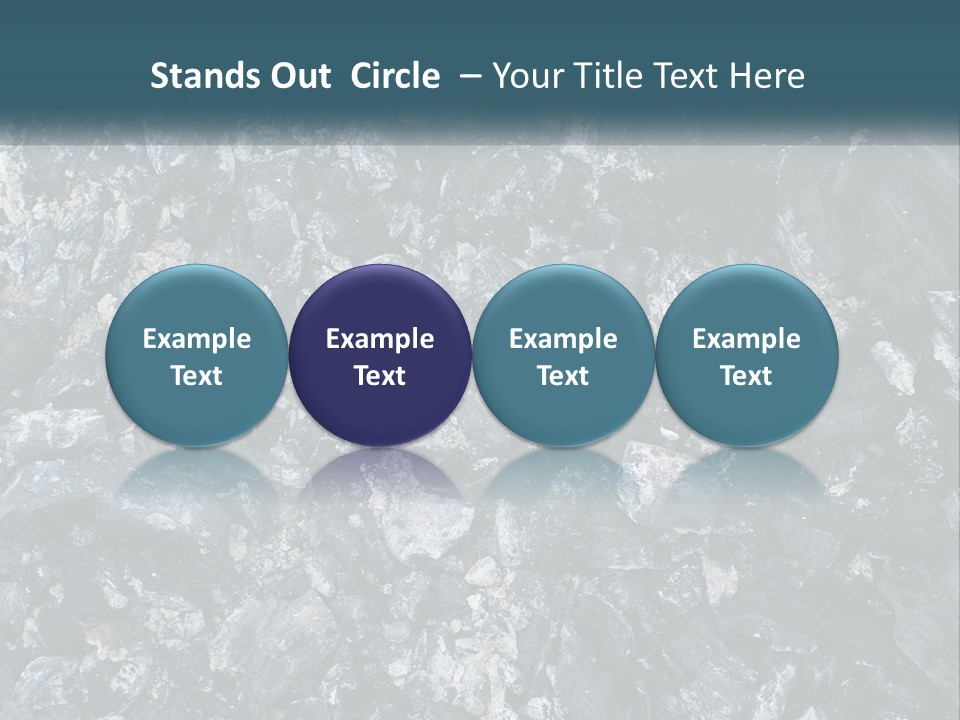 Stands Out Circle – Your Title Text Here

Example Text

Example Text

Example Text

Example Text